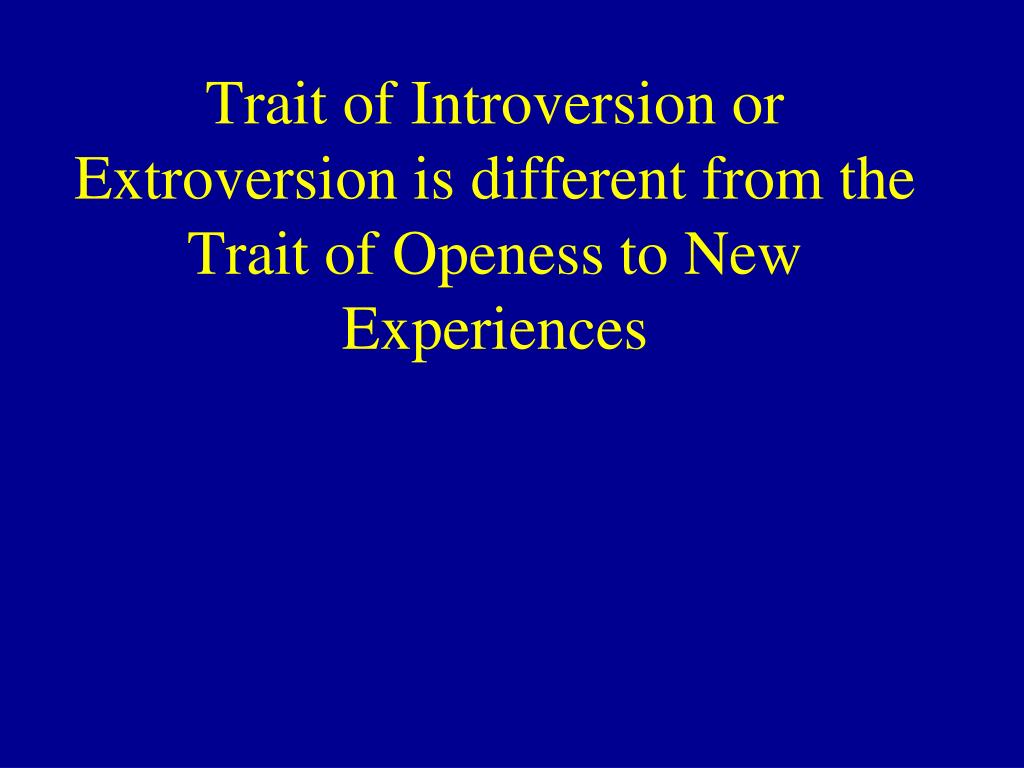 Trait of Introversion or Extroversion is different from the Trait of Openess to New Experiences